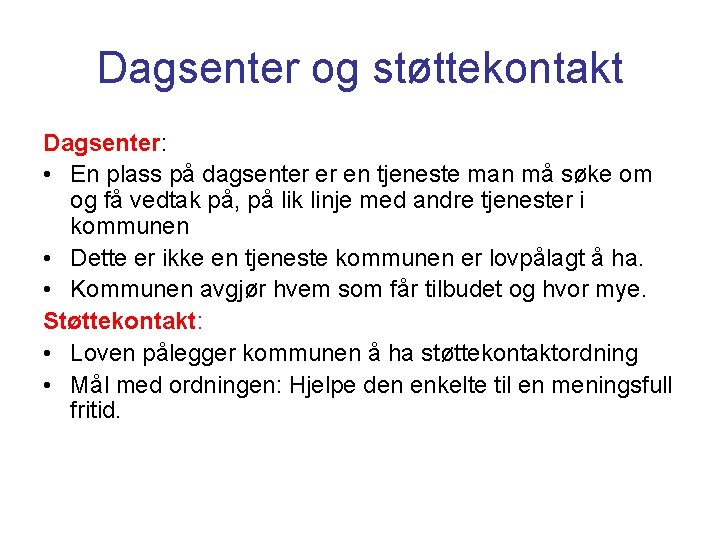 Dagsenter og støttekontakt

Dagsenter:
• En plass på dagsenter er en tjeneste man må søke om og få vedtak på, på lik linje med andre tjenester i kommunen
• Dette er ikke en tjeneste kommunen er lovpålagt å ha.
• Kommunen avgjør hvem som får tilbudet og hvor mye.

Støttekontakt:
• Loven pålegger kommunen å ha støttekontaktordning
• Mål med ordningen: Hjelpe den enkelte til en meningsfull fritid.